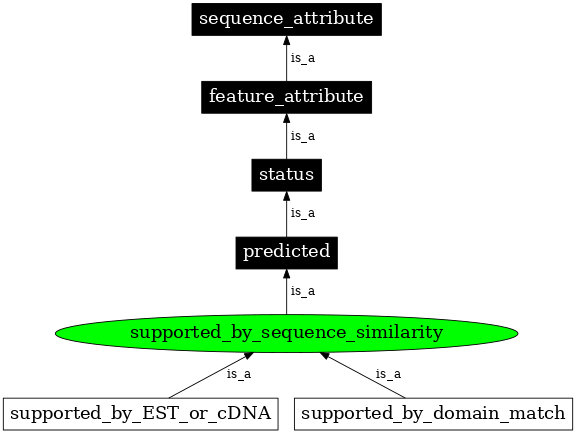 sequence_attribute

is_a

feature_attribute

is_a

status

is_a

predicted

is_a

supported_by_sequence_similarity

is_a

is_a

supported_by_EST_or_cDNA

supported_by_domain_match